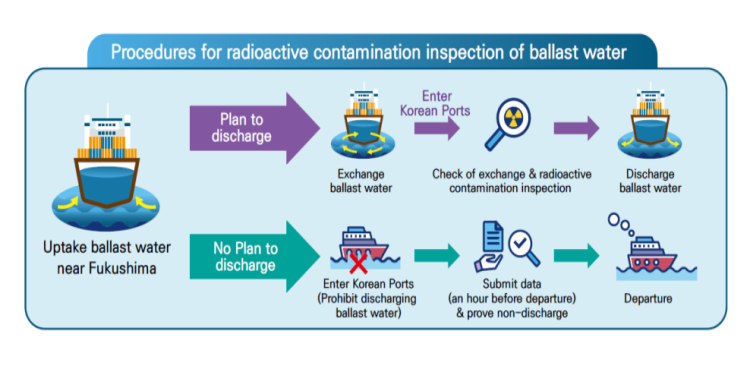 Procedures for radioactive contamination inspection of ballast water

Uptake ballast water near Fukushima

Plan to discharge

Exchange ballast water

Enter Korean Ports

Check of exchange & radioactive contamination inspection

Discharge ballast water

No Plan to discharge

Enter Korean Ports (Prohibit discharging ballast water)

Submit data (an hour before departure) & prove non-discharge

Departure